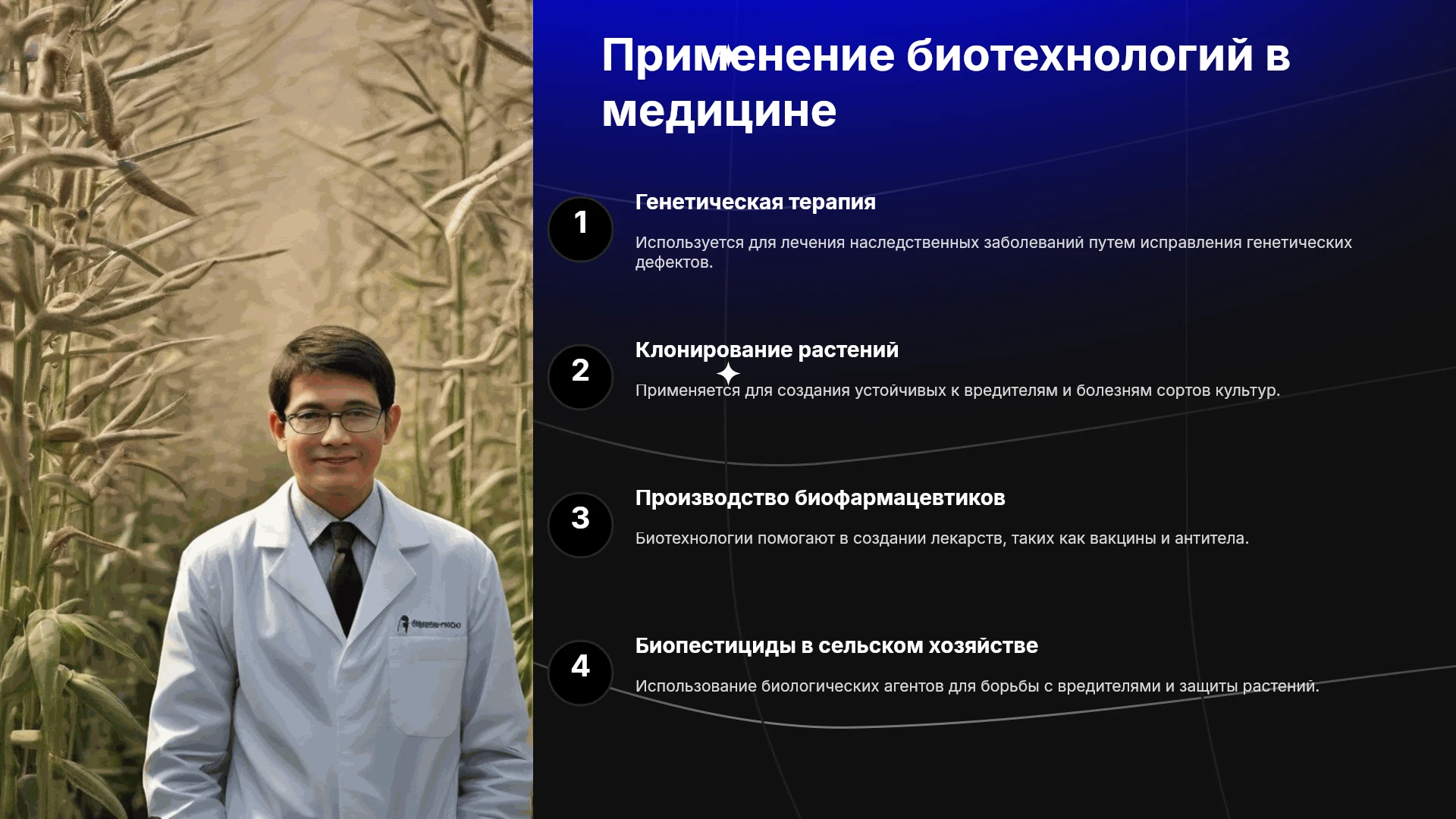 Применение биотехнологий в медицине

1

Генетическая терапия

Используется для лечения наследственных заболеваний путем исправления генетических дефектов.

2

Клонирование растений

Применяется для создания устойчивых к вредителям и болезням сортов культур.

3

Производство биофармацевтиков

Биотехнологии помогают в создании лекарств, таких как вакцины и антитела.

4

Биопестициды в сельском хозяйстве

Использование биологических агентов для борьбы с вредителями и защиты растений.